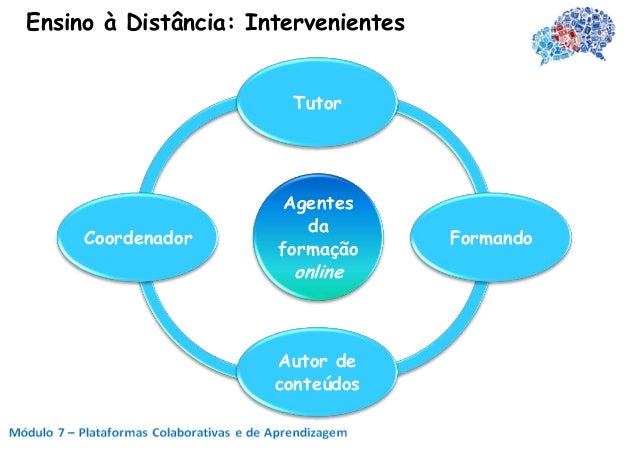 Ensino à Distância: Intervenientes

Tutor

Coordenador

Agentes da formação online

Formando

Autor de conteúdos

Módulo 7 – Plataformas Colaborativas e de Aprendizagem